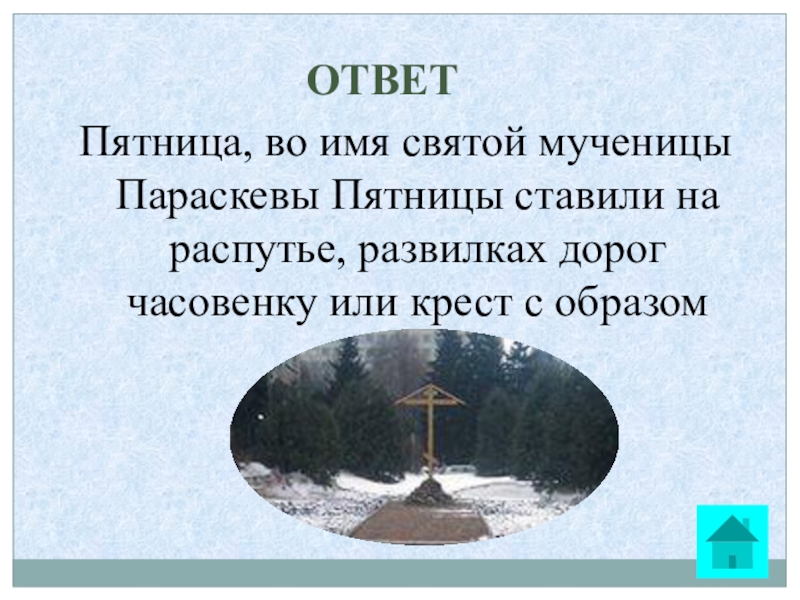 ОТВЕТ

Пятница, во имя святой мученицы Параскевы Пятницы ставили на распутье, развилках дорог часовенку или крест с образом